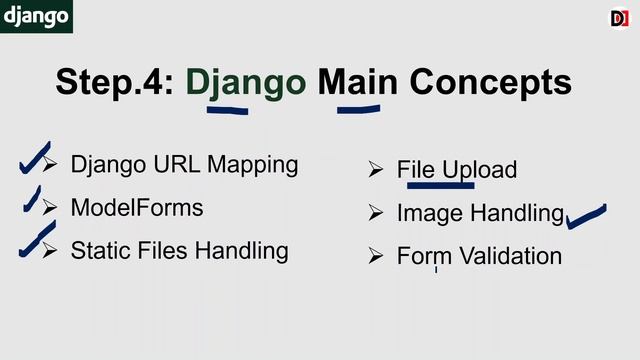 django

D

Step.4: Django Main Concepts

➢ Django URL Mapping
➢ ModelForms
➢ Static Files Handling

➢ File Upload
➢ Image Handling
➢ Form Validation